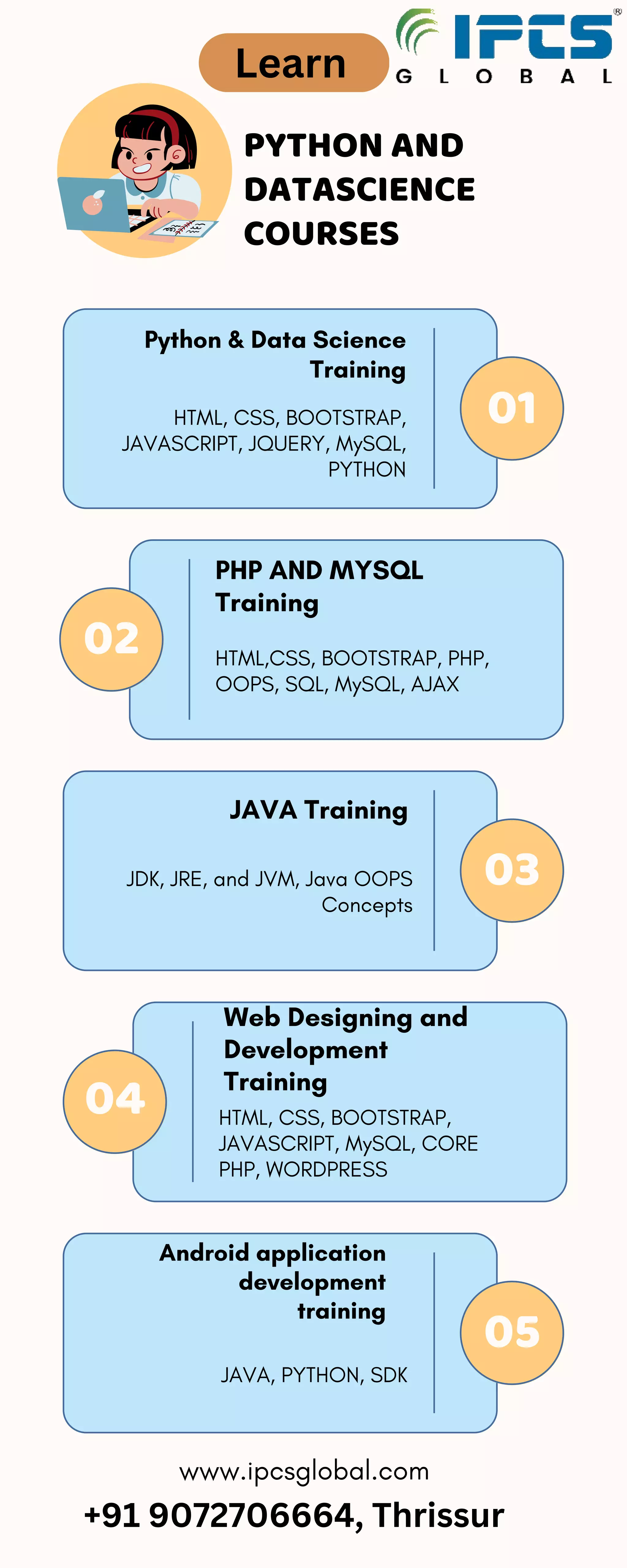 Learn

IPCS® GLOBAL

PYTHON AND DATASCIENCE COURSES

Python & Data Science Training

HTML, CSS, BOOTSTRAP, JAVASCRIPT, JQUERY, MySQL, PYTHON

01

02

PHP AND MYSQL Training

HTML,CSS, BOOTSTRAP, PHP, OOPS, SQL, MySQL, AJAX

JAVA Training

JDK, JRE, and JVM, Java OOPS Concepts

03

04

Web Designing and Development Training

HTML, CSS, BOOTSTRAP, JAVASCRIPT, MySQL, CORE PHP, WORDPRESS

Android application development training

JAVA, PYTHON, SDK

05

www.ipcsglobal.com

+91 9072706664, Thrissur